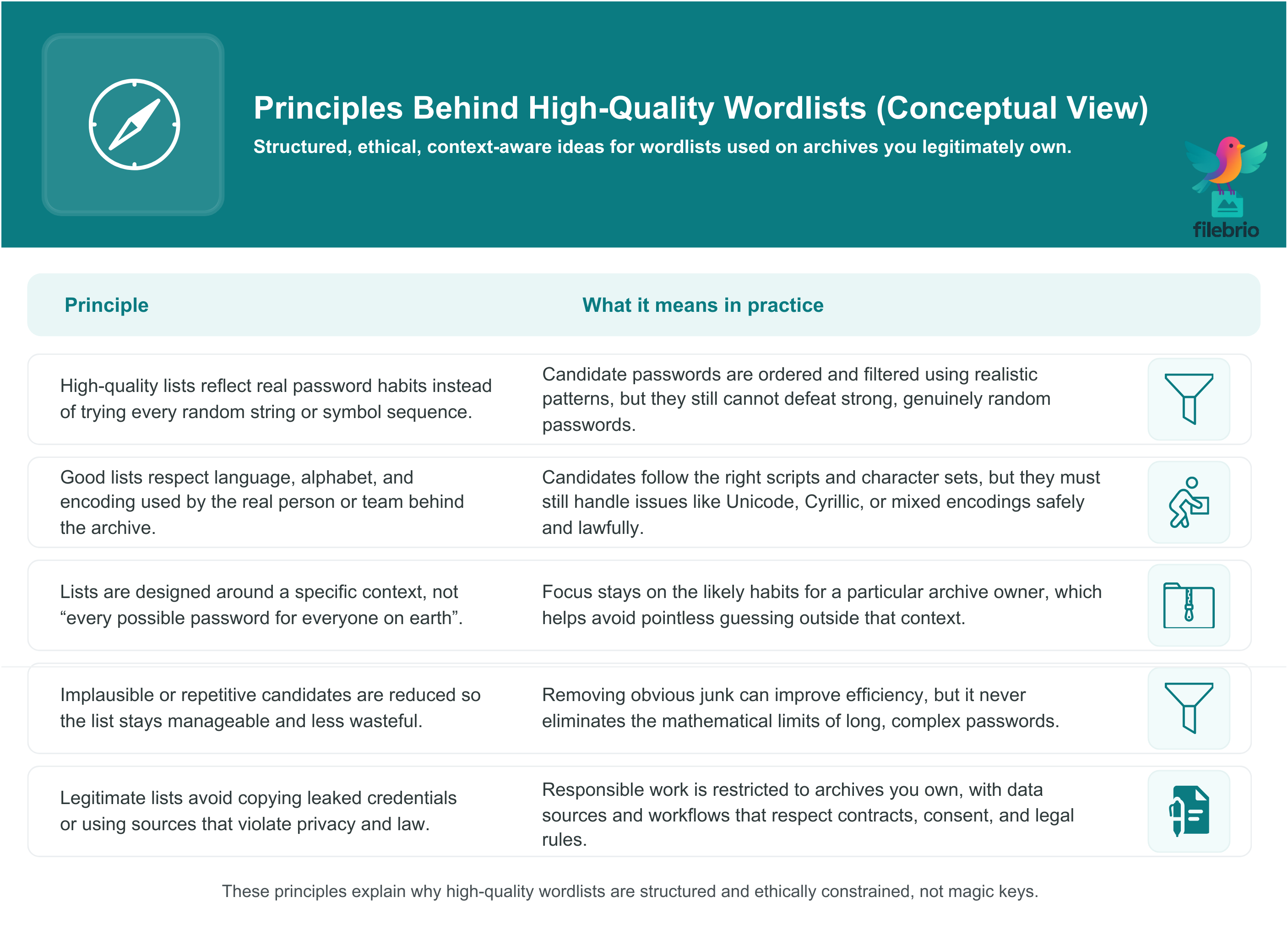 Principles Behind High-Quality Wordlists (Conceptual View)

Structured, ethical, context-aware ideas for wordlists used on archives you legitimately own.

filebrio

| Principle | What it means in practice |
|---|---|
| High-quality lists reflect real password habits instead of trying every random string or symbol sequence. | Candidate passwords are ordered and filtered using realistic patterns, but they still cannot defeat strong, genuinely random passwords. |
| Good lists respect language, alphabet, and encoding used by the real person or team behind the archive. | Candidates follow the right scripts and character sets, but they must still handle issues like Unicode, Cyrillic, or mixed encodings safely and lawfully. |
| Lists are designed around a specific context, not “every possible password for everyone on earth”. | Focus stays on the likely habits for a particular archive owner, which helps avoid pointless guessing outside that context. |
| Implausible or repetitive candidates are reduced so the list stays manageable and less wasteful. | Removing obvious junk can improve efficiency, but it never eliminates the mathematical limits of long, complex passwords. |
| Legitimate lists avoid copying leaked credentials or using sources that violate privacy and law. | Responsible work is restricted to archives you own, with data sources and workflows that respect contracts, consent, and legal rules. |

These principles explain why high-quality wordlists are structured and ethically constrained, not magic keys.